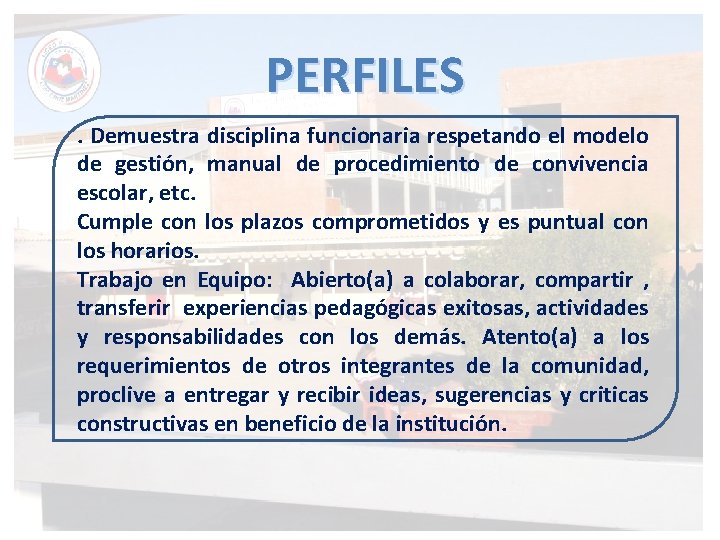 PERFILES

. Demuestra disciplina funcionaria respetando el modelo de gestión, manual de procedimiento de convivencia escolar, etc.
Cumple con los plazos comprometidos y es puntual con los horarios.
Trabajo en Equipo: Abierto(a) a colaborar, compartir , transferir experiencias pedagógicas exitosas, actividades y responsabilidades con los demás. Atento(a) a los requerimientos de otros integrantes de la comunidad, proclive a entregar y recibir ideas, sugerencias y criticas constructivas en beneficio de la institución.